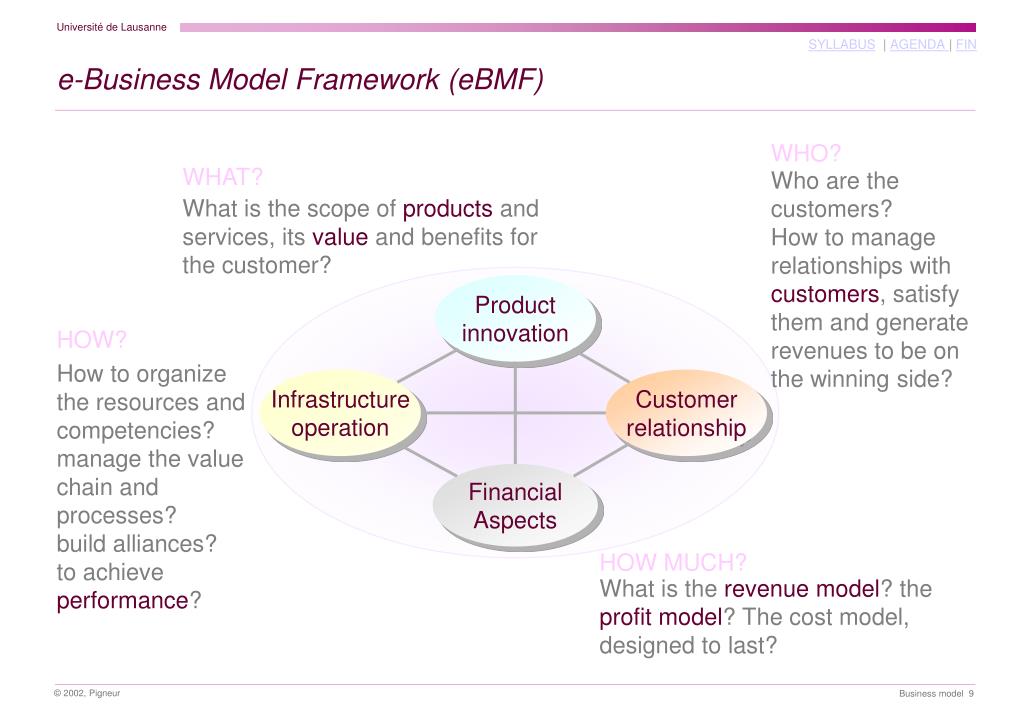 Université de Lausanne

SYLLABUS | AGENDA | FIN

e-Business Model Framework (eBMF)

WHAT?
What is the scope of products and services, its value and benefits for the customer?

WHO?
Who are the customers?
How to manage relationships with customers, satisfy them and generate revenues to be on the winning side?

HOW?
How to organize the resources and competencies?
manage the value chain and processes?
build alliances?
to achieve performance?

Product innovation

Infrastructure operation

Customer relationship

Financial Aspects

HOW MUCH?
What is the revenue model? the profit model? The cost model, designed to last?

© 2002, Pigneur

Business model 9